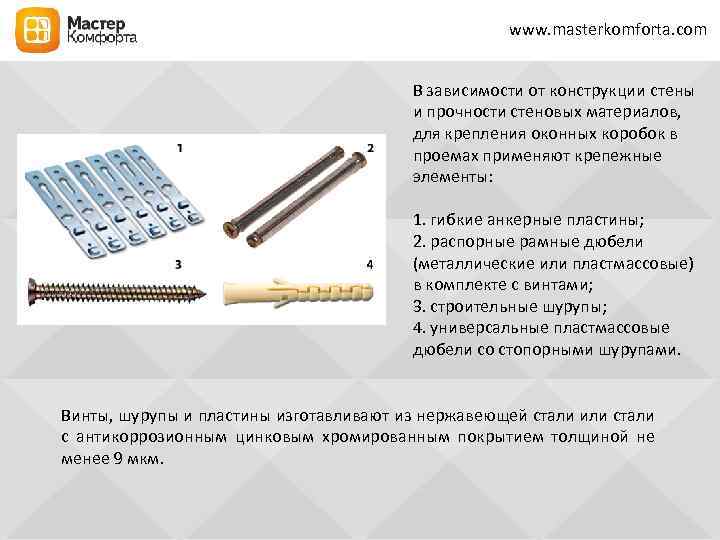 Мастер Комфорта

www.masterkomforta.com

1

2

3

4

В зависимости от конструкции стены и прочности стеновых материалов, для крепления оконных коробок в проемах применяют крепежные элементы:

1. гибкие анкерные пластины;
2. распорные рамные дюбели (металлические или пластмассовые) в комплекте с винтами;
3. строительные шурупы;
4. универсальные пластмассовые дюбели со стопорными шурупами.

Винты, шурупы и пластины изготавливают из нержавеющей стали или стали с антикоррозионным цинковым хромированным покрытием толщиной не менее 9 мкм.